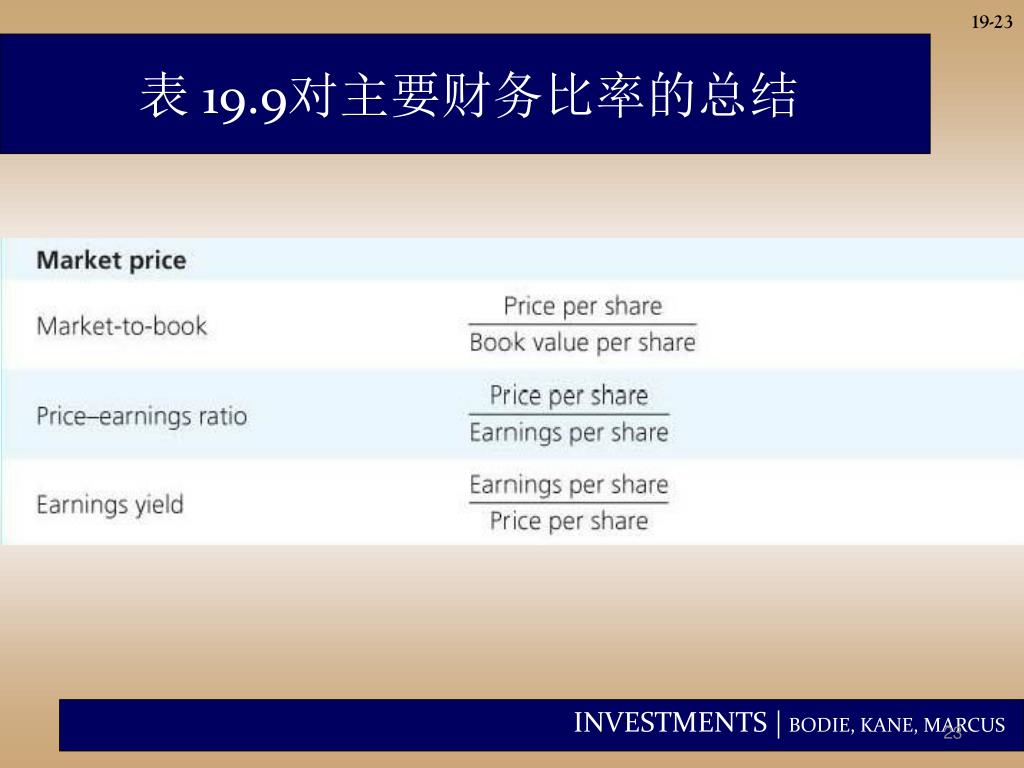 19-23

表 19.9对主要财务比率的总结

| Market price | |
|---|---|
| Market-to-book | $\frac{\text{Price per share}}{\text{Book value per share}}$ |
| Price–earnings ratio | $\frac{\text{Price per share}}{\text{Earnings per share}}$ |
| Earnings yield | $\frac{\text{Earnings per share}}{\text{Price per share}}$ |

INVESTMENTS | BODIE, KANE, MARCUS

23